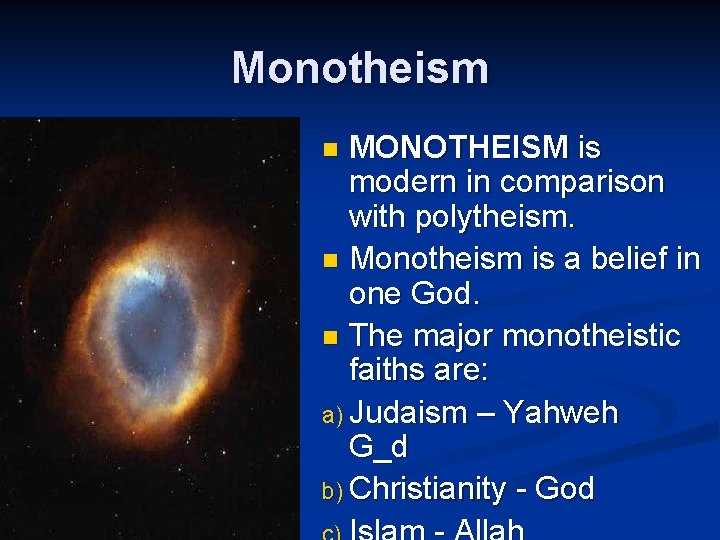 Monotheism

MONOTHEISM is modern in comparison with polytheism.

Monotheism is a belief in one God.

The major monotheistic faiths are:

a) Judaism – Yahweh G_d

b) Christianity - God

c) Islam - Allah